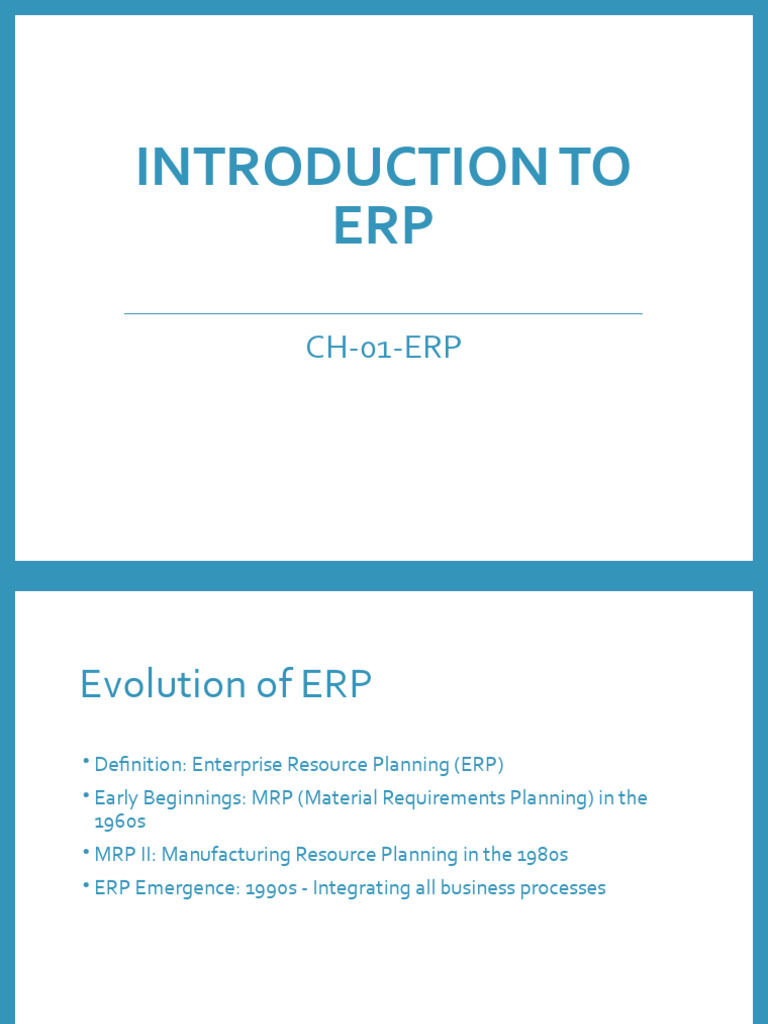 INTRODUCTION TO ERP

CH-01-ERP

Evolution of ERP

• Definition: Enterprise Resource Planning (ERP)
• Early Beginnings: MRP (Material Requirements Planning) in the 1960s
• MRP II: Manufacturing Resource Planning in the 1980s
• ERP Emergence: 1990s - Integrating all business processes